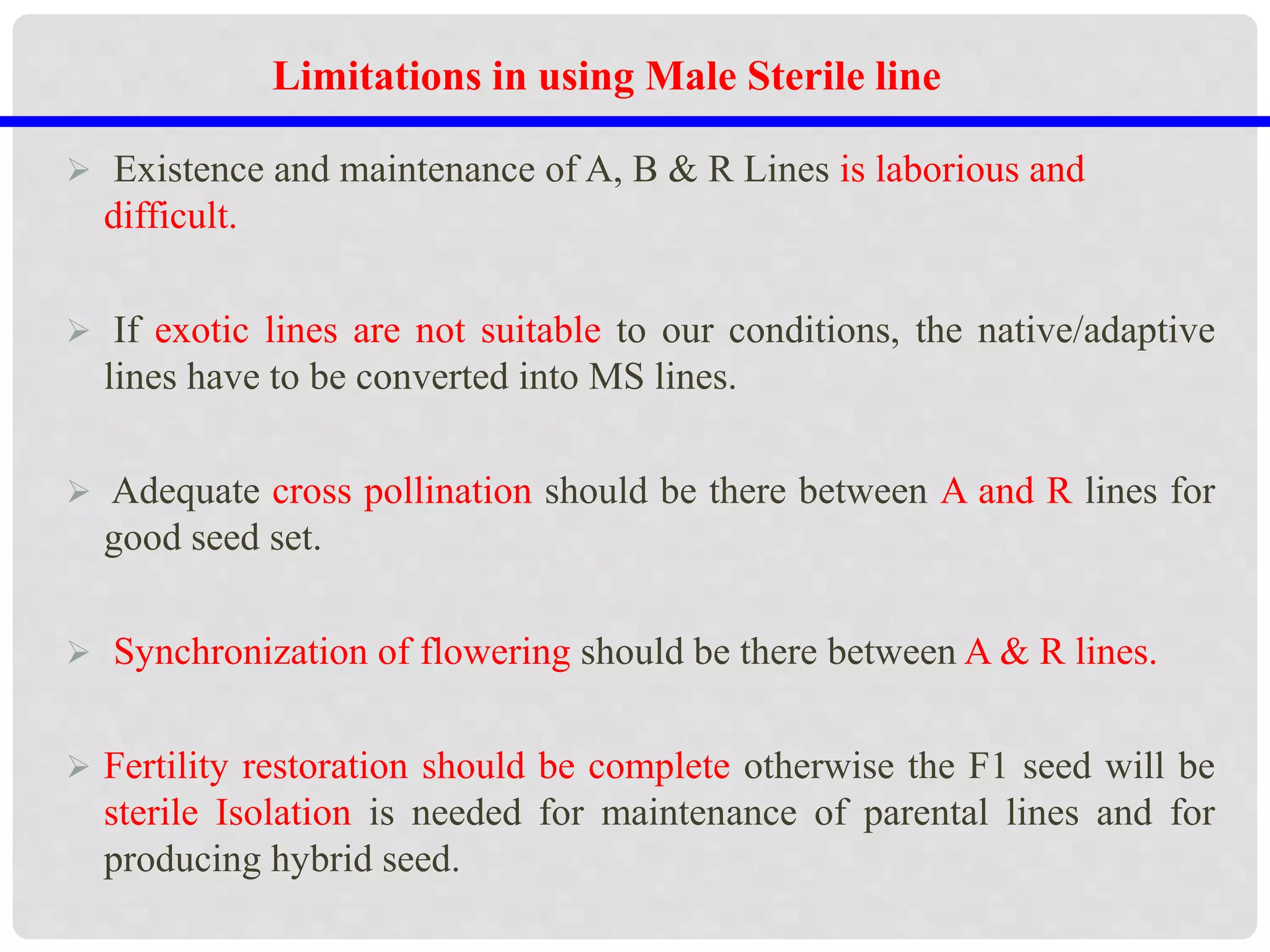 Limitations in using Male Sterile line

➢ Existence and maintenance of A, B & R Lines is laborious and difficult.

➢ If exotic lines are not suitable to our conditions, the native/adaptive lines have to be converted into MS lines.

➢ Adequate cross pollination should be there between A and R lines for good seed set.

➢ Synchronization of flowering should be there between A & R lines.

➢ Fertility restoration should be complete otherwise the F1 seed will be sterile Isolation is needed for maintenance of parental lines and for producing hybrid seed.